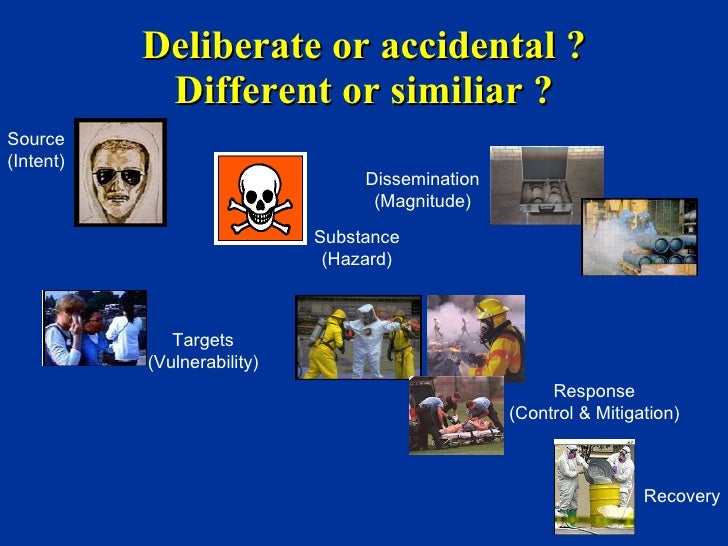 Deliberate or accidental ?
Different or similiar ?

Source
(Intent)

Dissemination
(Magnitude)

Substance
(Hazard)

Targets
(Vulnerability)

Response
(Control & Mitigation)

Recovery